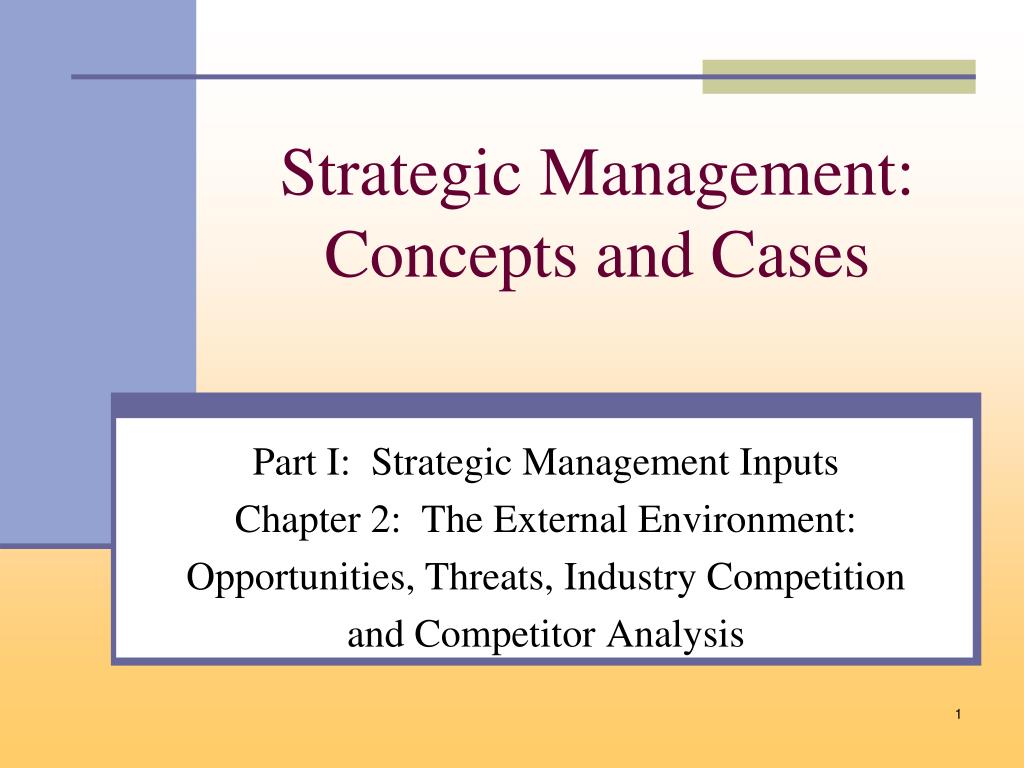 Strategic Management: Concepts and Cases

Part I: Strategic Management Inputs
Chapter 2: The External Environment: Opportunities, Threats, Industry Competition and Competitor Analysis

1